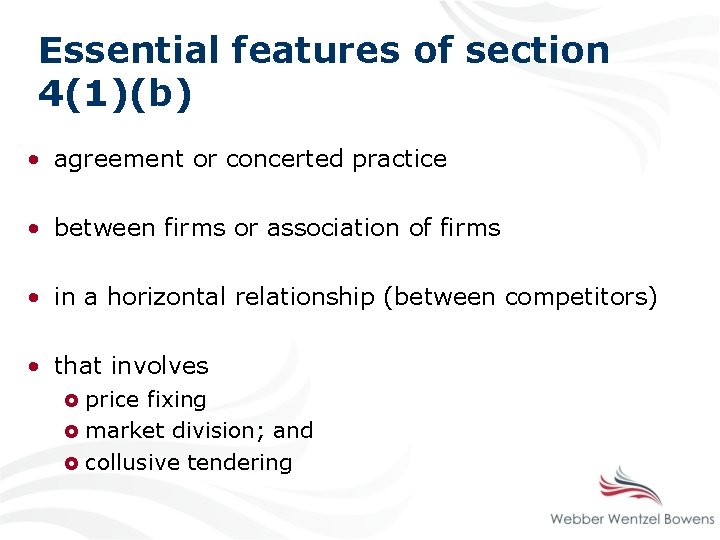 Essential features of section 4(1)(b)

• agreement or concerted practice

• between firms or association of firms

• in a horizontal relationship (between competitors)

• that involves
• price fixing
• market division; and
• collusive tendering

Webber Wentzel Bowens